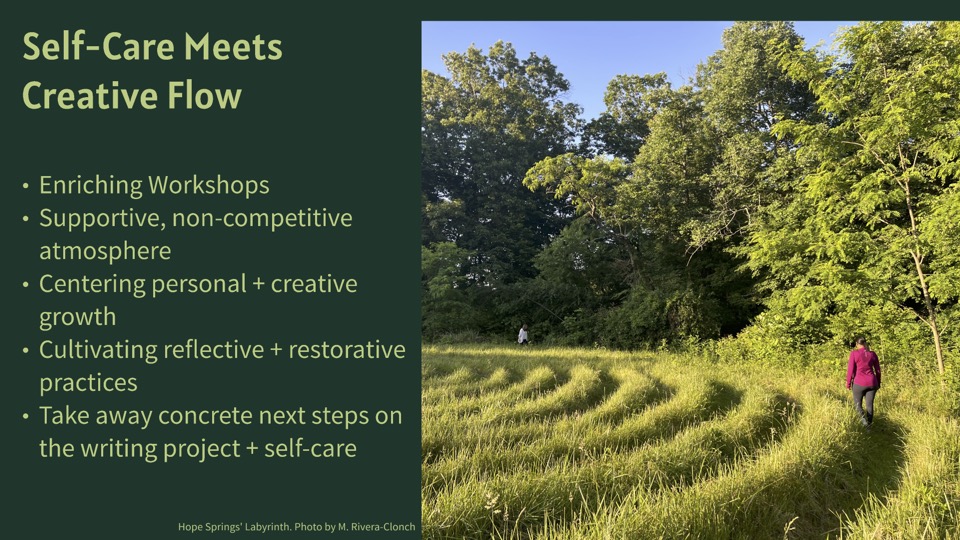 Self-Care Meets Creative Flow

• Enriching Workshops
• Supportive, non-competitive atmosphere
• Centering personal + creative growth
• Cultivating reflective + restorative practices
• Take away concrete next steps on the writing project + self-care

Hope Springs' Labyrinth. Photo by M. Rivera-Clonch